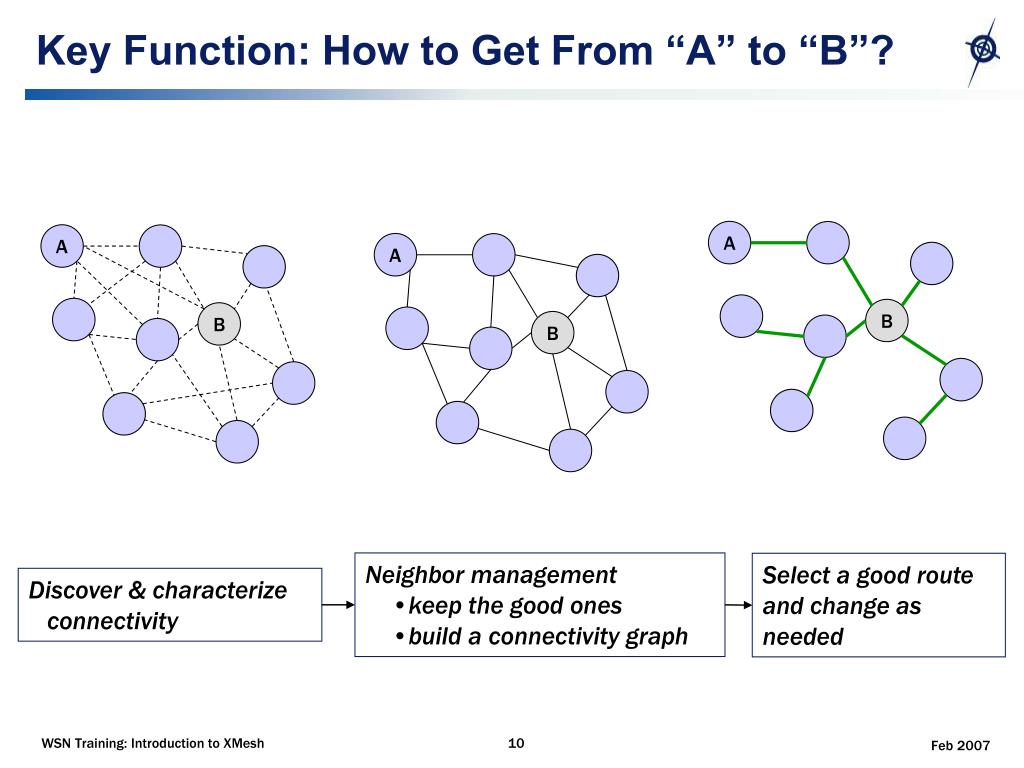 Key Function: How to Get From “A” to “B”?

A

B

A

B

A

B

Discover & characterize connectivity

Neighbor management
• keep the good ones
• build a connectivity graph

Select a good route and change as needed

WSN Training: Introduction to XMesh

10

Feb 2007